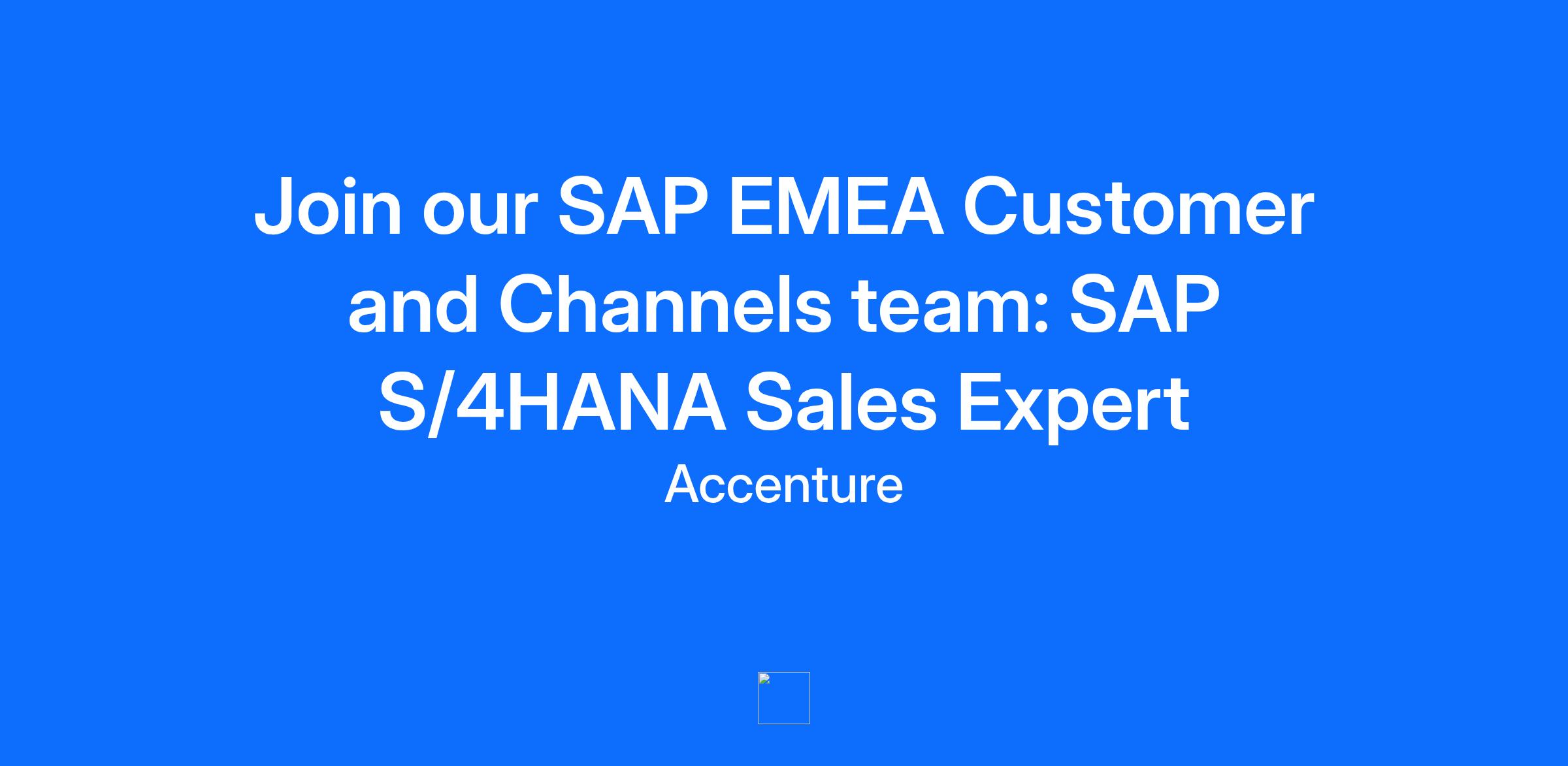 Join our SAP EMEA Customer and Channels team: SAP S/4HANA Sales Expert

Accenture